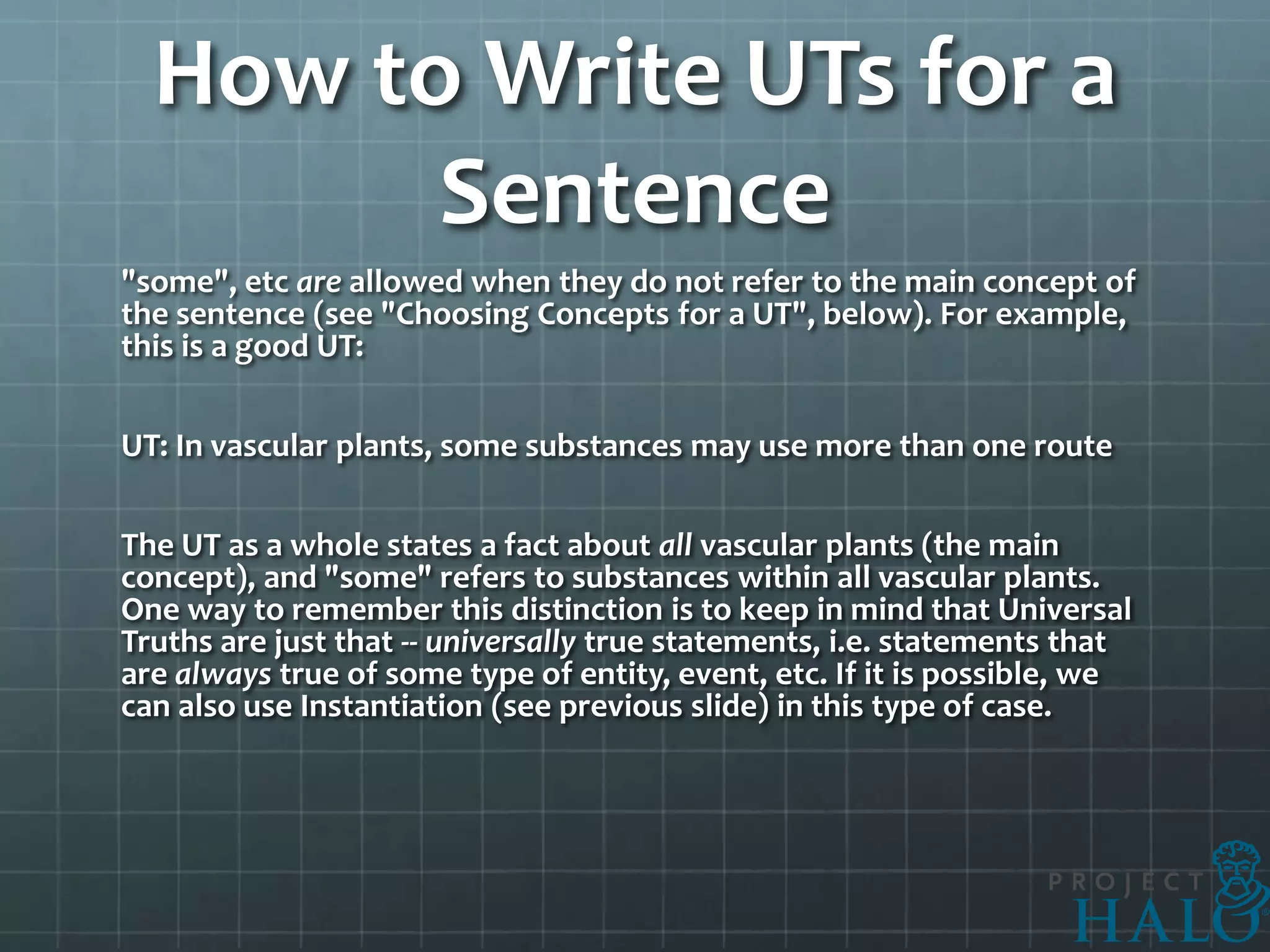 How to Write UTs for a Sentence

"some", etc are allowed when they do not refer to the main concept of the sentence (see "Choosing Concepts for a UT", below). For example, this is a good UT:

UT: In vascular plants, some substances may use more than one route

The UT as a whole states a fact about all vascular plants (the main concept), and "some" refers to substances within all vascular plants. One way to remember this distinction is to keep in mind that Universal Truths are just that -- universally true statements, i.e. statements that are always true of some type of entity, event, etc. If it is possible, we can also use Instantiation (see previous slide) in this type of case.

PROJECT HALO